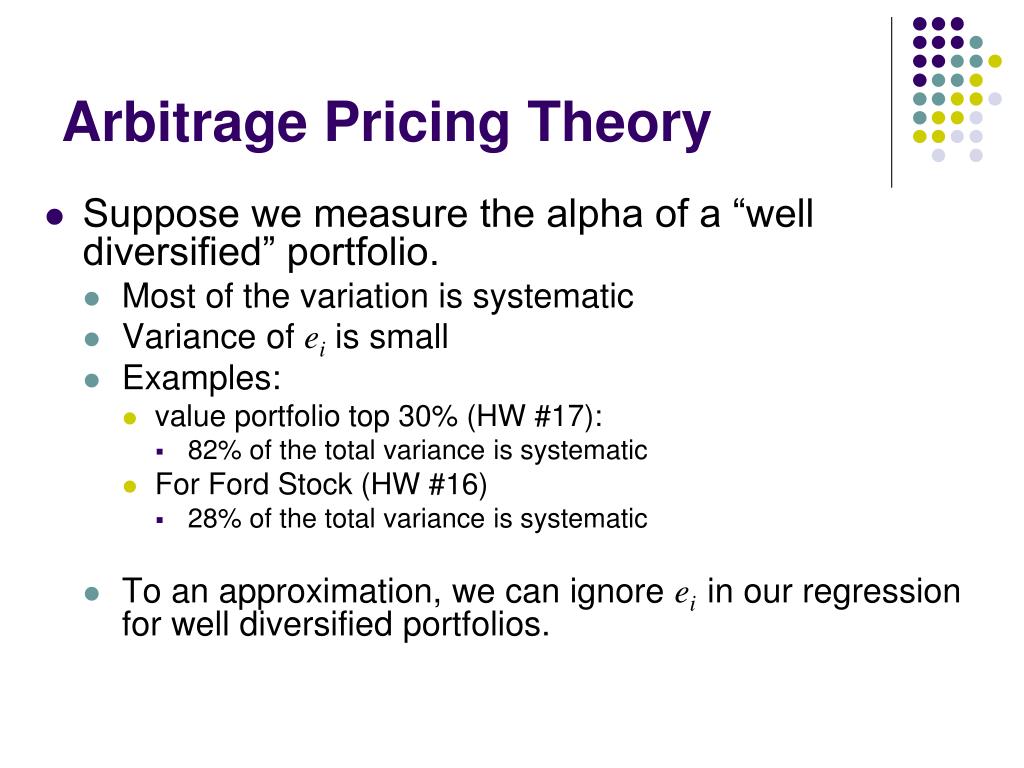 Arbitrage Pricing Theory

Suppose we measure the alpha of a “well diversified” portfolio.

Most of the variation is systematic

Variance of $e_i$ is small

Examples:

value portfolio top 30% (HW #17):

82% of the total variance is systematic

For Ford Stock (HW #16)

28% of the total variance is systematic

To an approximation, we can ignore $e_i$ in our regression for well diversified portfolios.